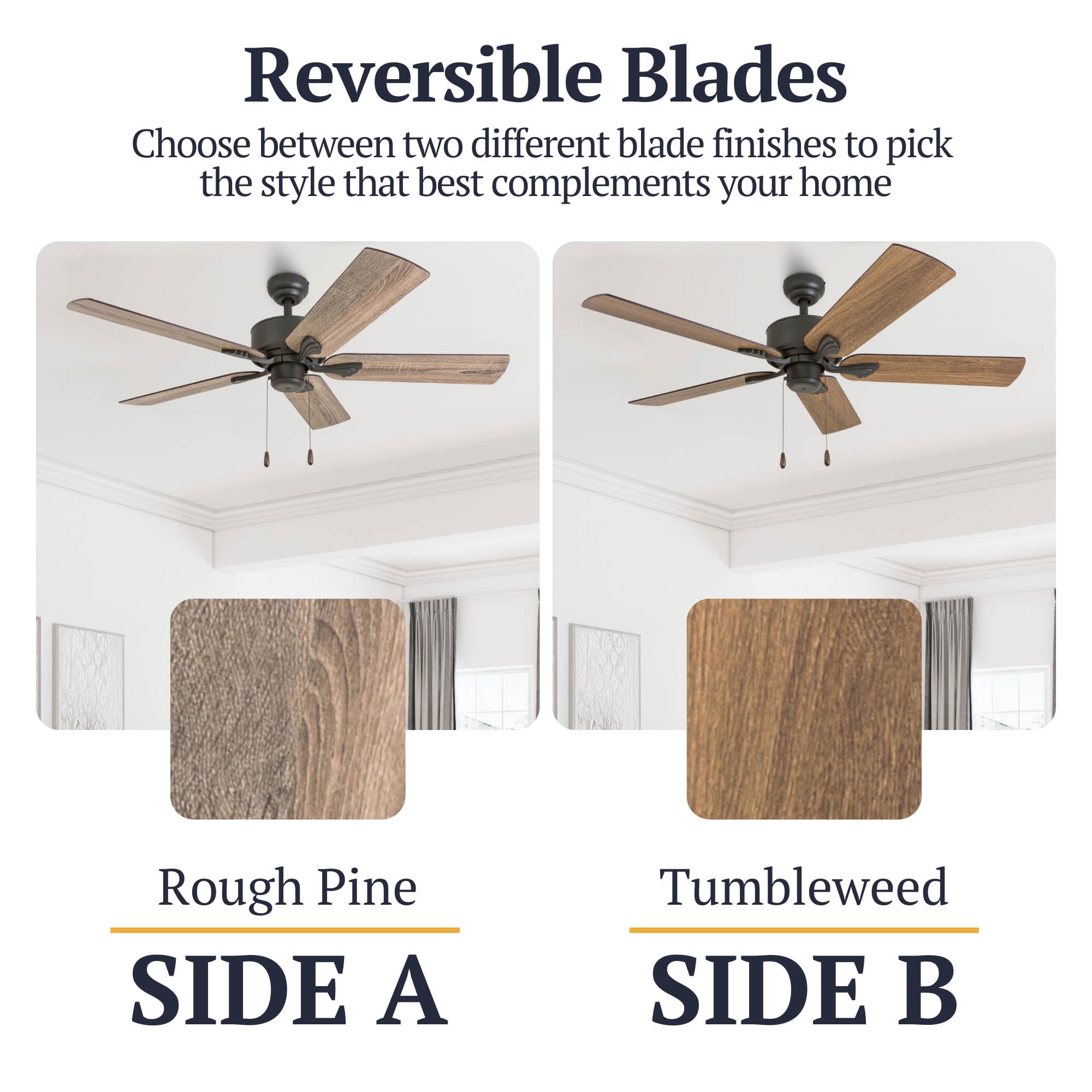 Reversible Blades

Choose between two different blade finishes to pick the style that best complements your home

Rough Pine

SIDE A

Tumbleweed

SIDE B